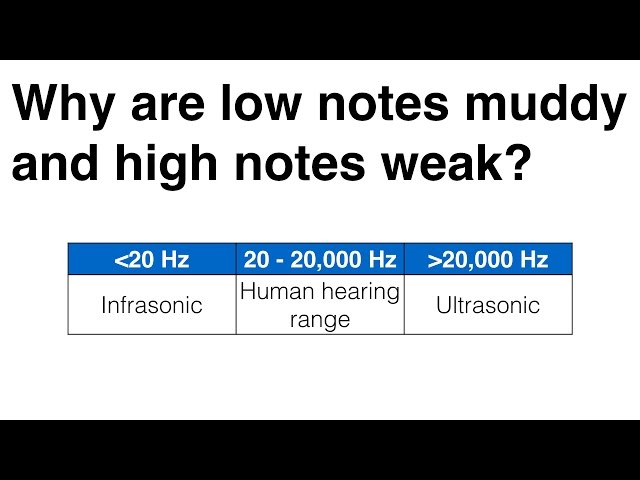 Why are low notes muddy and high notes weak?

| <20 Hz | 20 - 20,000 Hz | >20,000 Hz |
|---|---|---|
| Infrasonic | Human hearing range | Ultrasonic |